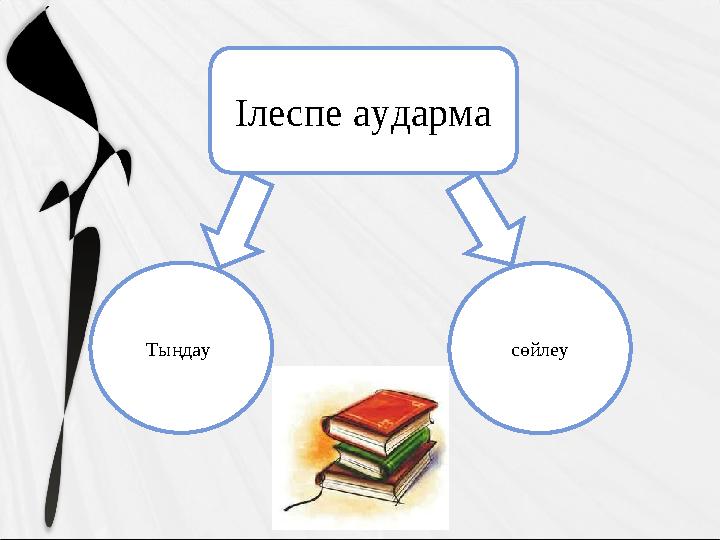 Ілеспе аударма

Тыңдау

сөйлеу